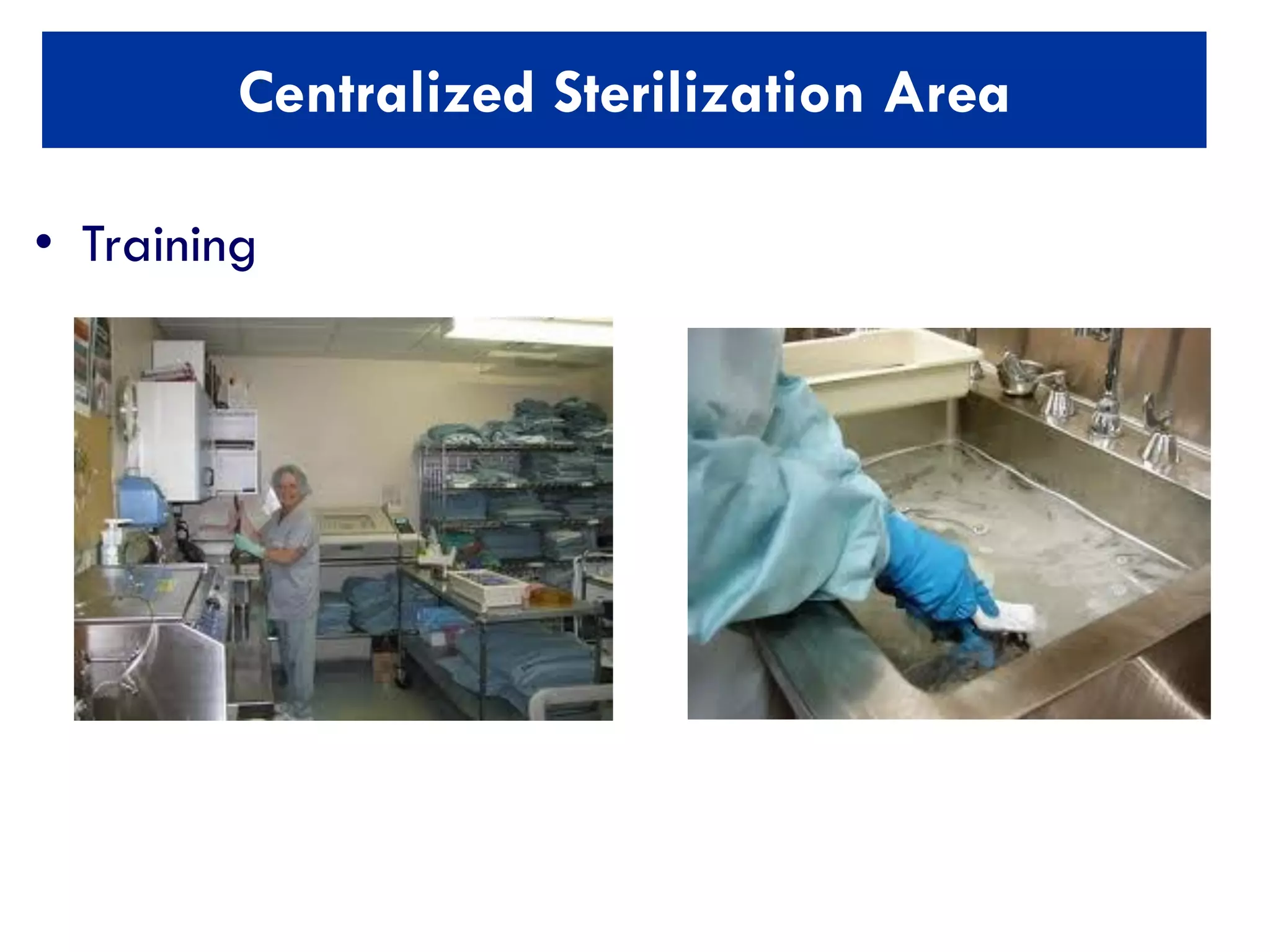 Centralized Sterilization Area

• Training